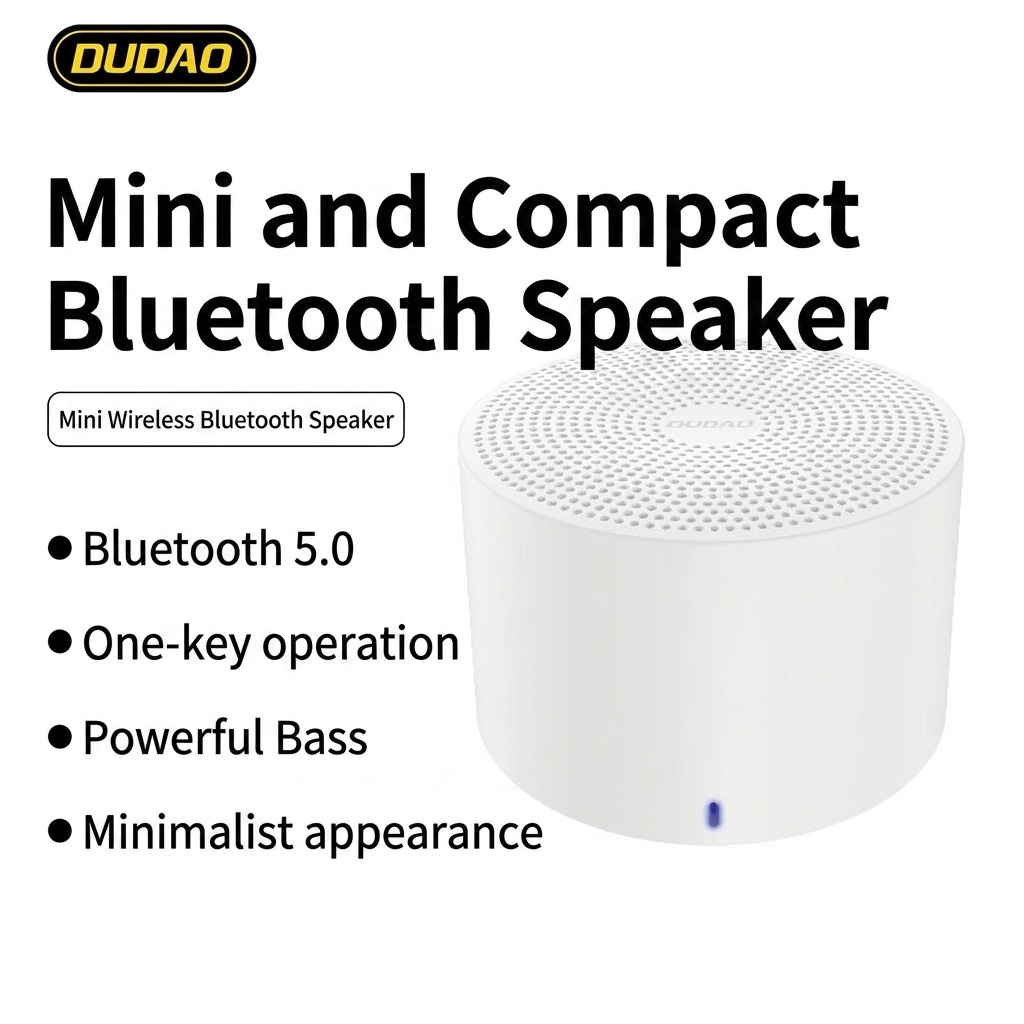 DUDAO

Mini and Compact Bluetooth Speaker

Mini Wireless Bluetooth Speaker

DUDAO

● Bluetooth 5.0

● One-key operation

● Powerful Bass

● Minimalist appearance